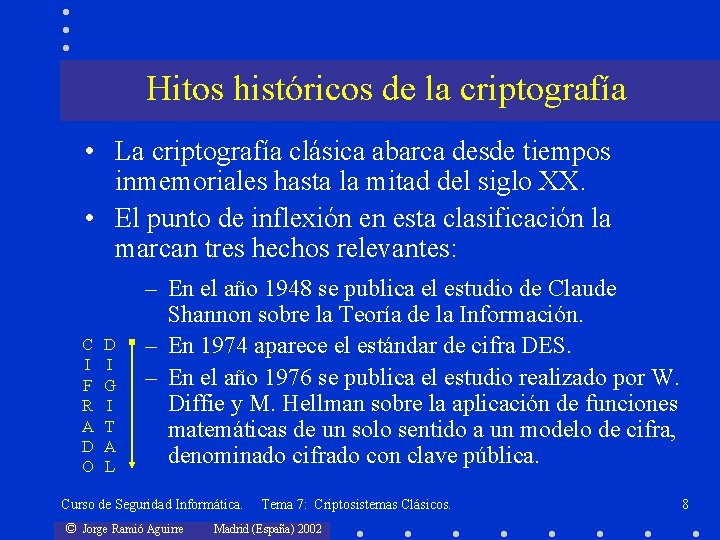 Hitos históricos de la criptografía

• La criptografía clásica abarca desde tiempos inmemoriales hasta la mitad del siglo XX.

• El punto de inflexión en esta clasificación la marcan tres hechos relevantes:

– En el año 1948 se publica el estudio de Claude Shannon sobre la Teoría de la Información.

– En 1974 aparece el estándar de cifra DES.

– En el año 1976 se publica el estudio realizado por W. Diffie y M. Hellman sobre la aplicación de funciones matemáticas de un solo sentido a un modelo de cifra, denominado cifrado con clave pública.

CIFRADO DIGITAL

Curso de Seguridad Informática. Tema 7: Criptosistemas Clásicos. 8

© Jorge Ramió Aguirre Madrid (España) 2002